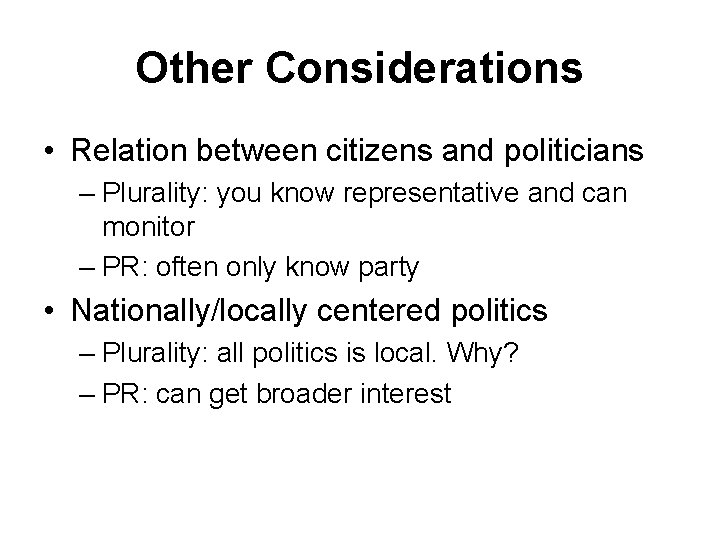 Other Considerations

• Relation between citizens and politicians
– Plurality: you know representative and can monitor
– PR: often only know party

• Nationally/locally centered politics
– Plurality: all politics is local. Why?
– PR: can get broader interest